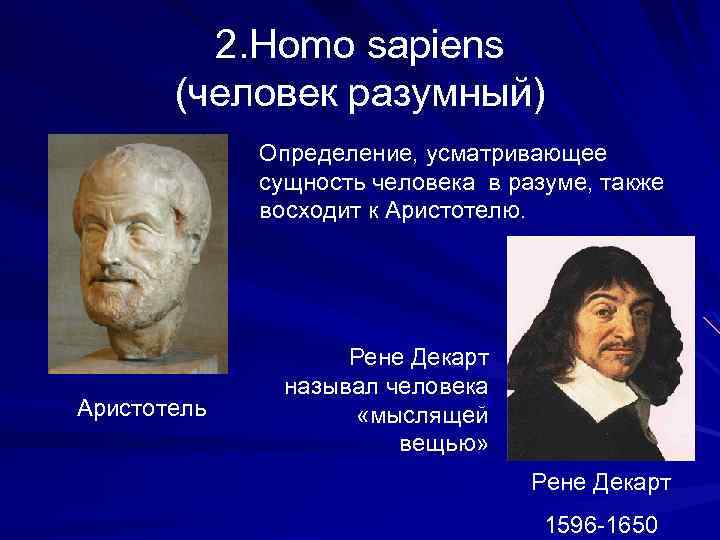 2.Homo sapiens
(человек разумный)

Определение, усматривающее сущность человека в разуме, также восходит к Аристотелю.

Аристотель

Рене Декарт называл человека «мыслящей вещью»

Рене Декарт

1596-1650